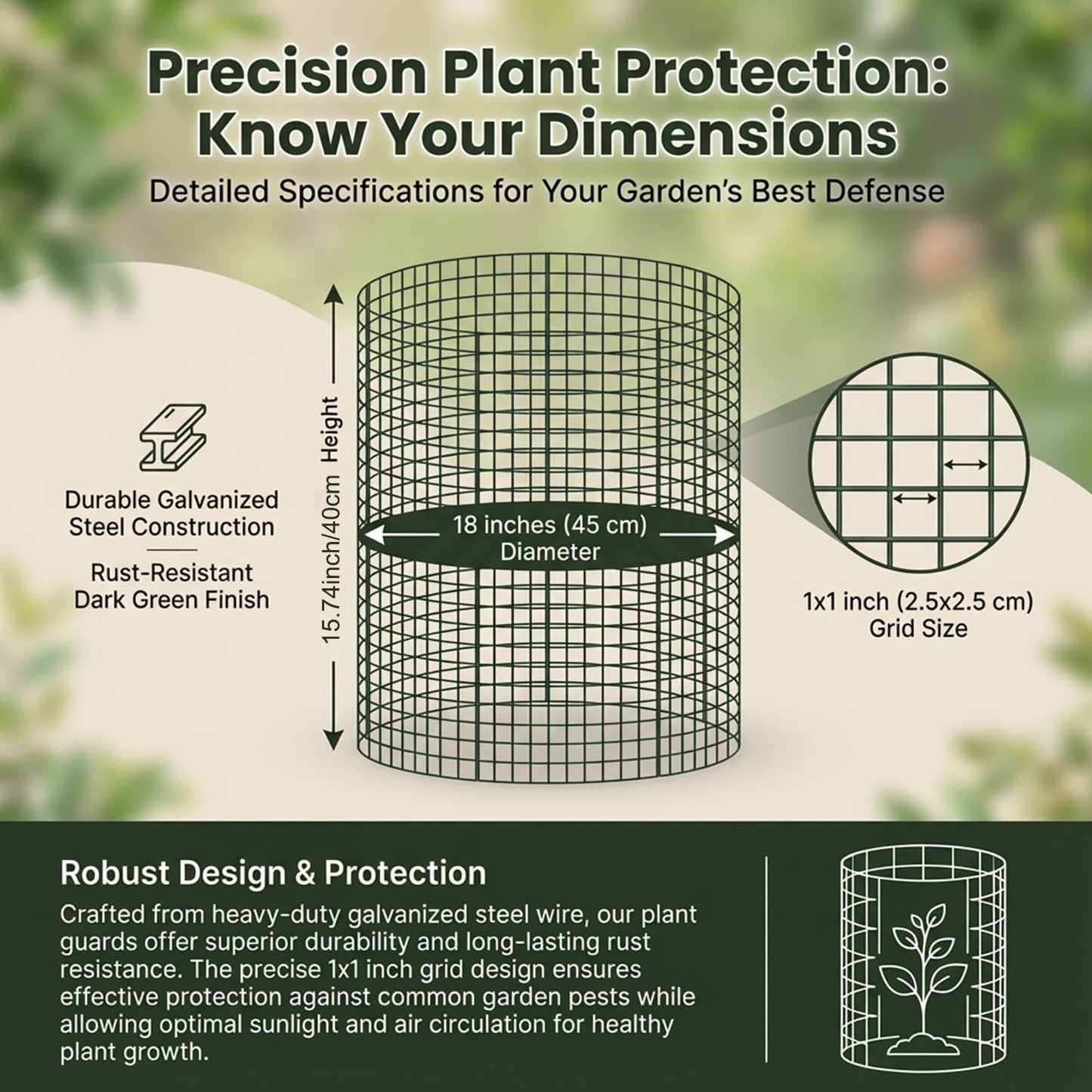 Precision Plant Protection: Know Your Dimensions

Detailed Specifications for Your Garden's Best Defense

Durable Galvanized Steel Construction

Rust-Resistant Dark Green Finish

15.74inch/40cm Height

18 inches (45 cm) Diameter

1x1 inch (2.5x2.5 cm) Grid Size

Robust Design & Protection

Crafted from heavy-duty galvanized steel wire, our plant guards offer superior durability and long-lasting rust resistance. The precise 1x1 inch grid design ensures effective protection against common garden pests while allowing optimal sunlight and air circulation for healthy plant growth.